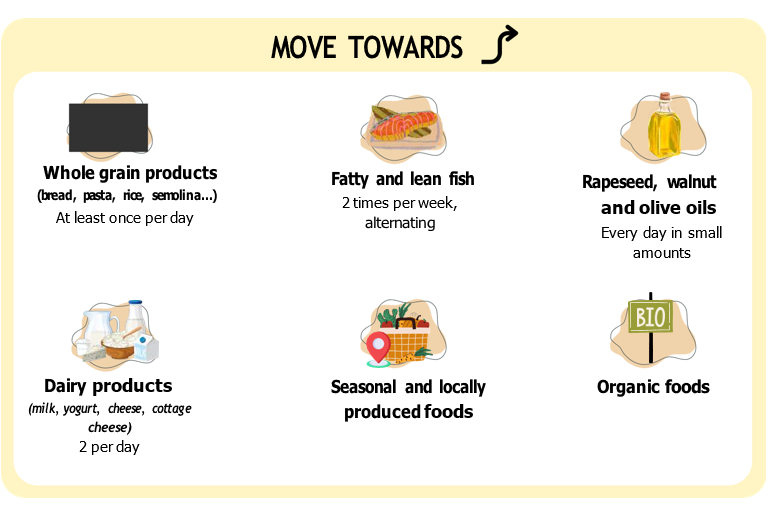 MOVE TOWARDS

Whole grain products
(bread, pasta, rice, semolina...)
At least once per day

Fatty and lean fish
2 times per week, alternating

Rapeseed, walnut and olive oils
Every day in small amounts

Dairy products
(milk, yogurt, cheese, cottage cheese)
2 per day

Seasonal and locally produced foods

BIO

Organic foods